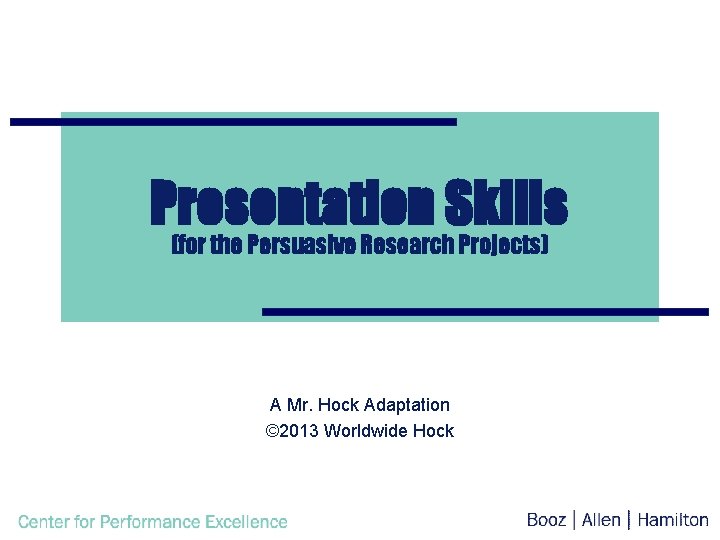 Presentation Skills
(for the Persuasive Research Projects)

A Mr. Hock Adaptation
©2013 Worldwide Hock

Center for Performance Excellence

Booz | Allen | Hamilton